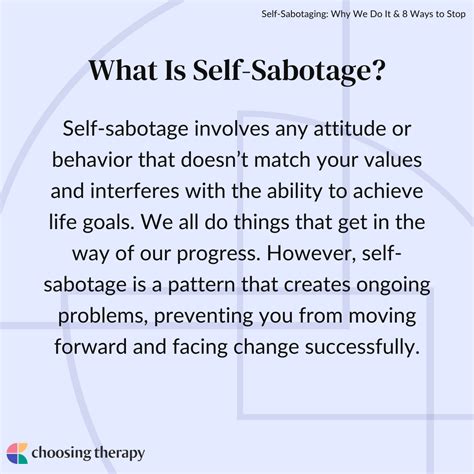 Self-Sabotaging: Why We Do It & 8 Ways to Stop

What Is Self-Sabotage?

Self-sabotage involves any attitude or behavior that doesn't match your values and interferes with the ability to achieve life goals. We all do things that get in the way of our progress. However, self-sabotage is a pattern that creates ongoing problems, preventing you from moving forward and facing change successfully.

choosing therapy